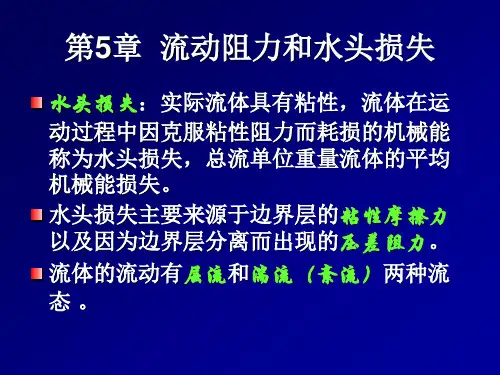 第5章 流动阻力和水头损失

水头损失：实际流体具有粘性，流体在运动过程中因克服粘性阻力而耗损的机械能称为水头损失，总流单位重量流体的平均机械能损失。

水头损失主要来源于边界层的粘性摩擦力以及因为边界层分离而出现的压差阻力。

流体的流动有层流和湍流（紊流）两种流态 。